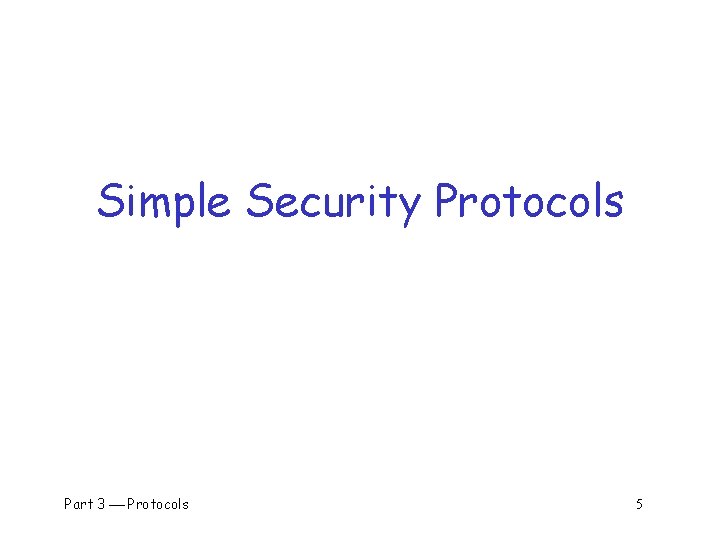 Simple Security Protocols

Part 3 — Protocols 5